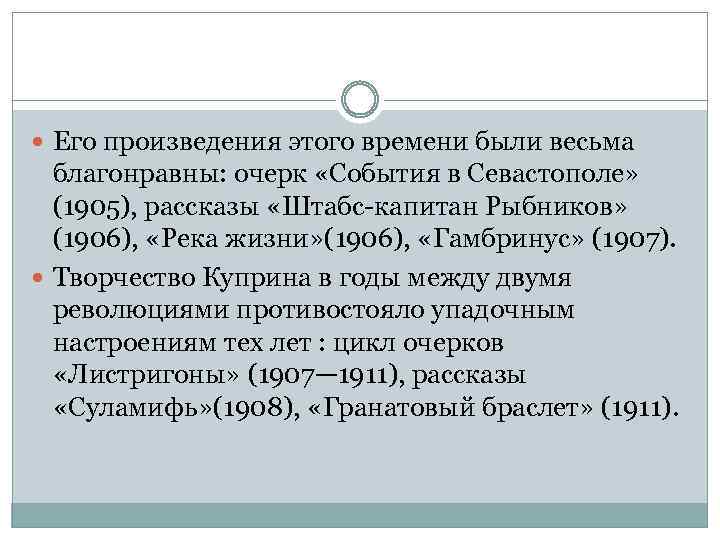 Его произведения этого времени были весьма благонравны: очерк «События в Севастополе» (1905), рассказы «Штабс-капитан Рыбников» (1906), «Река жизни»(1906), «Гамбринус» (1907).

Творчество Куприна в годы между двумя революциями противостояло упадочным настроениям тех лет : цикл очерков «Листригоны» (1907—1911), рассказы «Суламифь»(1908), «Гранатовый браслет» (1911).